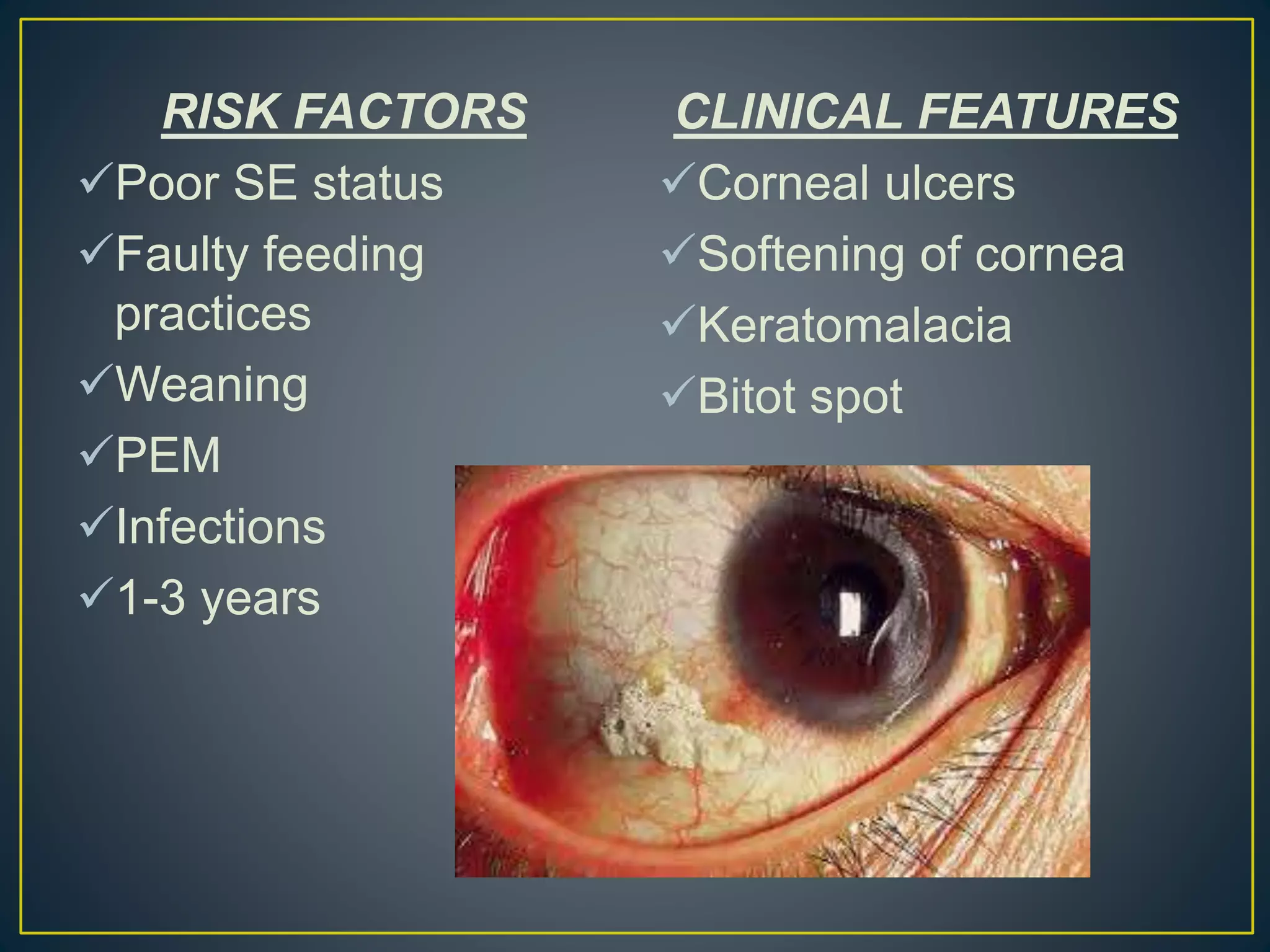 RISK FACTORS

✓Poor SE status
✓Faulty feeding practices
✓Weaning
✓PEM
✓Infections
✓1-3 years

CLINICAL FEATURES

✓Corneal ulcers
✓Softening of cornea
✓Keratomalacia
✓Bitot spot